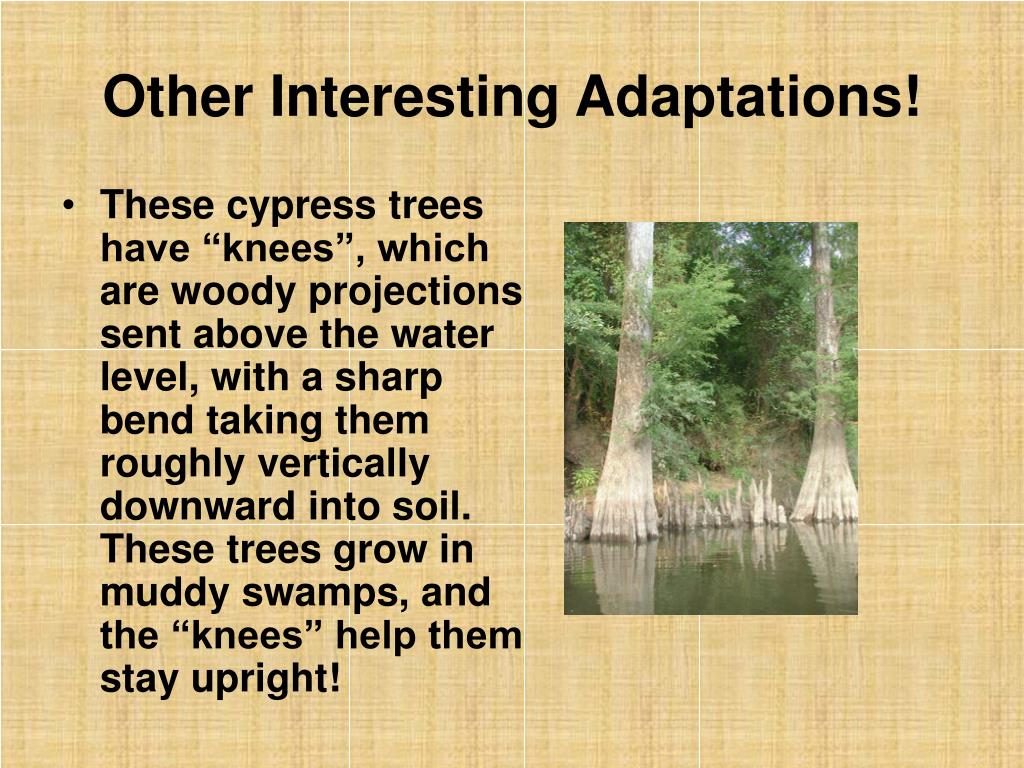 Other Interesting Adaptations!

• These cypress trees have “knees”, which are woody projections sent above the water level, with a sharp bend taking them roughly vertically downward into soil. These trees grow in muddy swamps, and the “knees” help them stay upright!